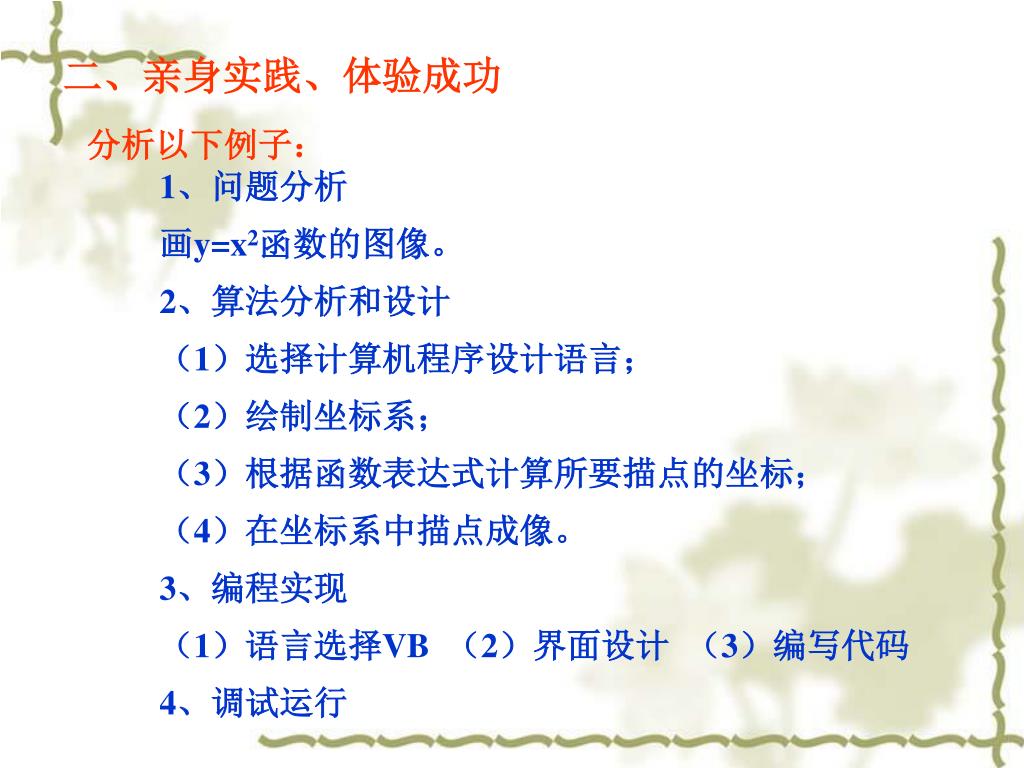 二、亲身实践、体验成功

分析以下例子：

1、问题分析

画$y=x^2$函数的图像。

2、算法分析和设计

（1）选择计算机程序设计语言；

（2）绘制坐标系；

（3）根据函数表达式计算所要描点的坐标；

（4）在坐标系中描点成像。

3、编程实现

（1）语言选择VB （2）界面设计 （3）编写代码

4、调试运行